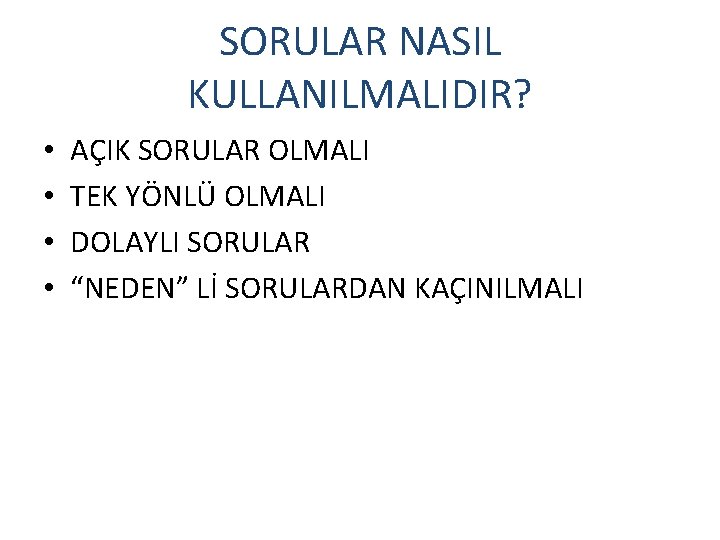 SORULAR NASIL KULLANILMALIDIR?

• AÇIK SORULAR OLMALI
• TEK YÖNLÜ OLMALI
• DOLAYLI SORULAR
• “NEDEN” Lİ SORULARDAN KAÇINILMALI